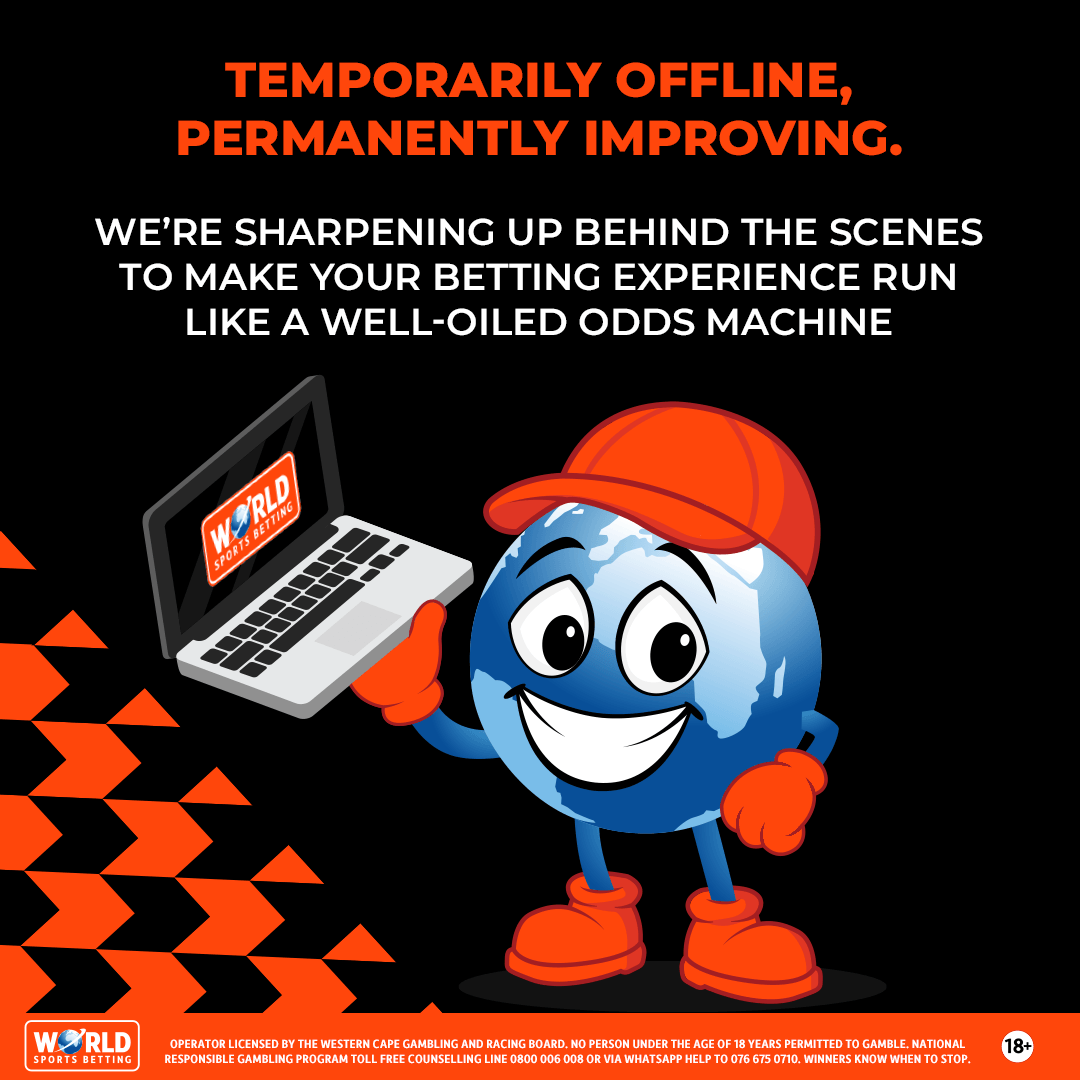 TEMPORARILY OFFLINE, PERMANENTLY IMPROVING.

WE'RE SHARPENING UP BEHIND THE SCENES TO MAKE YOUR BETTING EXPERIENCE RUN LIKE A WELL-OILED ODDS MACHINE

WORLD SPORTS BETTING

WORLD SPORTS BETTING

OPERATOR LICENSED BY THE WESTERN CAPE GAMBLING AND RACING BOARD. NO PERSON UNDER THE AGE OF 18 YEARS PERMITTED TO GAMBLE. NATIONAL RESPONSIBLE GAMBLING PROGRAM TOLL FREE COUNSELLING LINE 0800 006 008 OR VIA WHATSAPP HELP TO 076 675 0710. WINNERS KNOW WHEN TO STOP.

18+